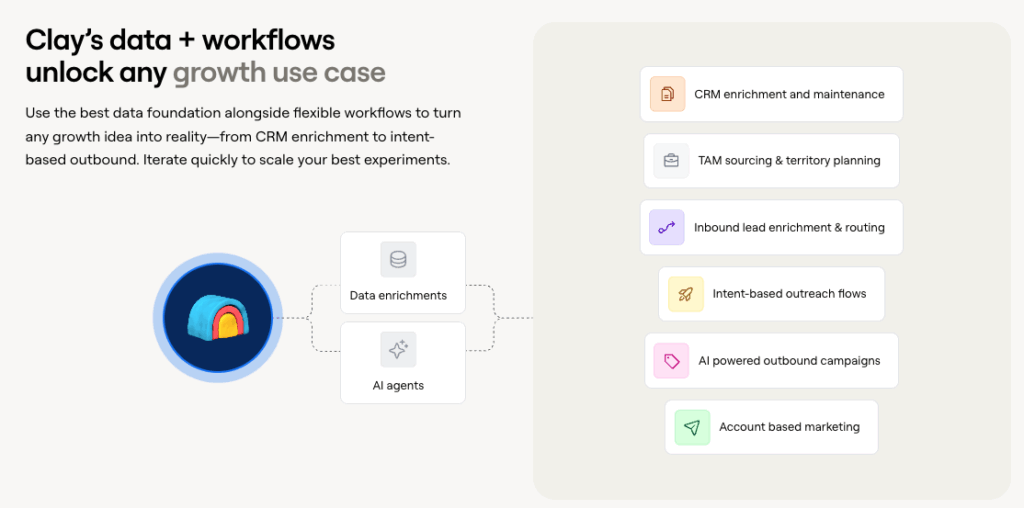 Clay's data + workflows unlock any growth use case

Use the best data foundation alongside flexible workflows to turn any growth idea into reality—from CRM enrichment to intent-based outbound. Iterate quickly to scale your best experiments.

Data enrichments

AI agents

CRM enrichment and maintenance

TAM sourcing & territory planning

Inbound lead enrichment & routing

Intent-based outreach flows

AI powered outbound campaigns

Account based marketing